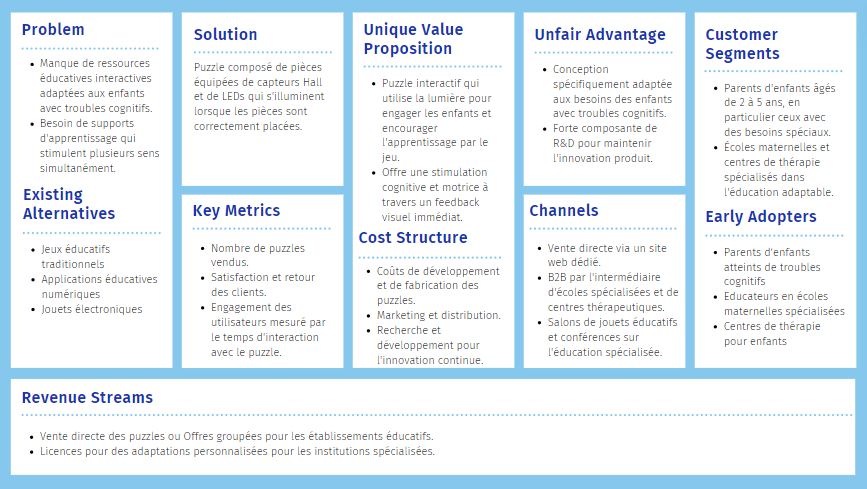 Problem

- Manque de ressources éducatives interactives adaptées aux enfants avec troubles cognitifs.
- Besoin de supports d'apprentissage qui stimulent plusieurs sens simultanément.

Existing Alternatives

- Jeux éducatifs traditionnels
- Applications éducatives numériques
- Jouets électroniques

Solution

Puzzle composé de pièces équipées de capteurs Hall et de LEDs qui s'illuminent lorsque les pièces sont correctement placées.

Key Metrics

- Nombre de puzzles vendus.
- Satisfaction et retour des clients.
- Engagement des utilisateurs mesuré par le temps d'interaction avec le puzzle.

Unique Value Proposition

- Puzzle interactif qui utilise la lumière pour engager les enfants et encourager l'apprentissage par le jeu.
- Offre une stimulation cognitive et motrice à travers un feedback visuel immédiat.

Cost Structure

- Coûts de développement et de fabrication des puzzles.
- Marketing et distribution.
- Recherche et développement pour l'innovation continue.

Unfair Advantage

- Conception spécifiquement adaptée aux besoins des enfants avec troubles cognitifs.
- Forte composante de R&D pour maintenir l'innovation produit.

Channels

- Vente directe via un site web dédié.
- B2B par l'intermédiaire d'écoles spécialisées et de centres thérapeutiques.
- Salons de jouets éducatifs et conférences sur l'éducation spécialisée.

Customer Segments

- Parents d'enfants âgés de 2 à 5 ans, en particulier ceux avec des besoins spéciaux.
- Écoles maternelles et centres de thérapie spécialisés dans l'éducation adaptable.

Early Adopters

- Parents d'enfants atteints de troubles cognitifs
- Educateurs en écoles maternelles spécialisées
- Centres de thérapie pour enfants

Revenue Streams

- Vente directe des puzzles ou Offres groupées pour les établissements éducatifs.
- Licences pour des adaptations personnalisées pour les institutions spécialisées.